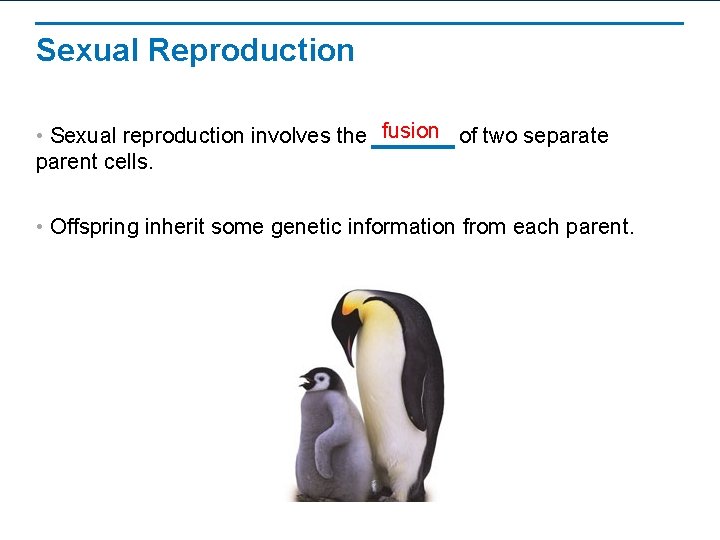 Sexual Reproduction

• Sexual reproduction involves the fusion of two separate parent cells.

• Offspring inherit some genetic information from each parent.